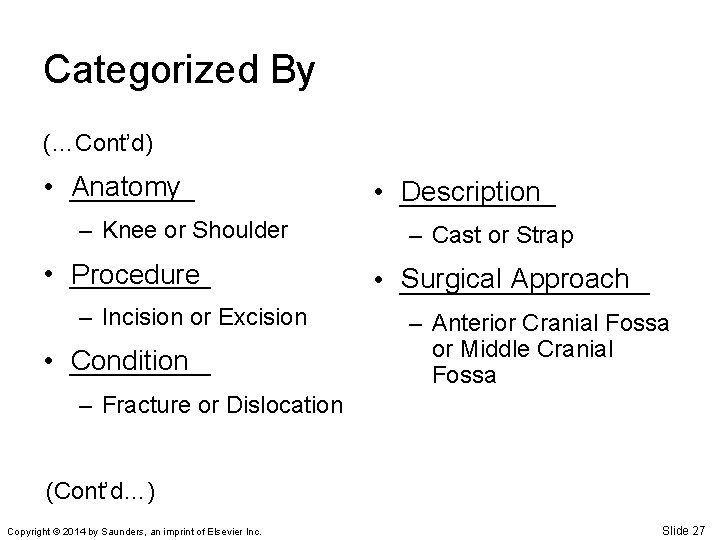 Categorized By

(…Cont'd)

• Anatomy
– Knee or Shoulder

• Procedure
– Incision or Excision

• Condition
– Fracture or Dislocation

• Description
– Cast or Strap

• Surgical Approach
– Anterior Cranial Fossa or Middle Cranial Fossa

(Cont'd…)

Copyright © 2014 by Saunders, an imprint of Elsevier Inc.

Slide 27